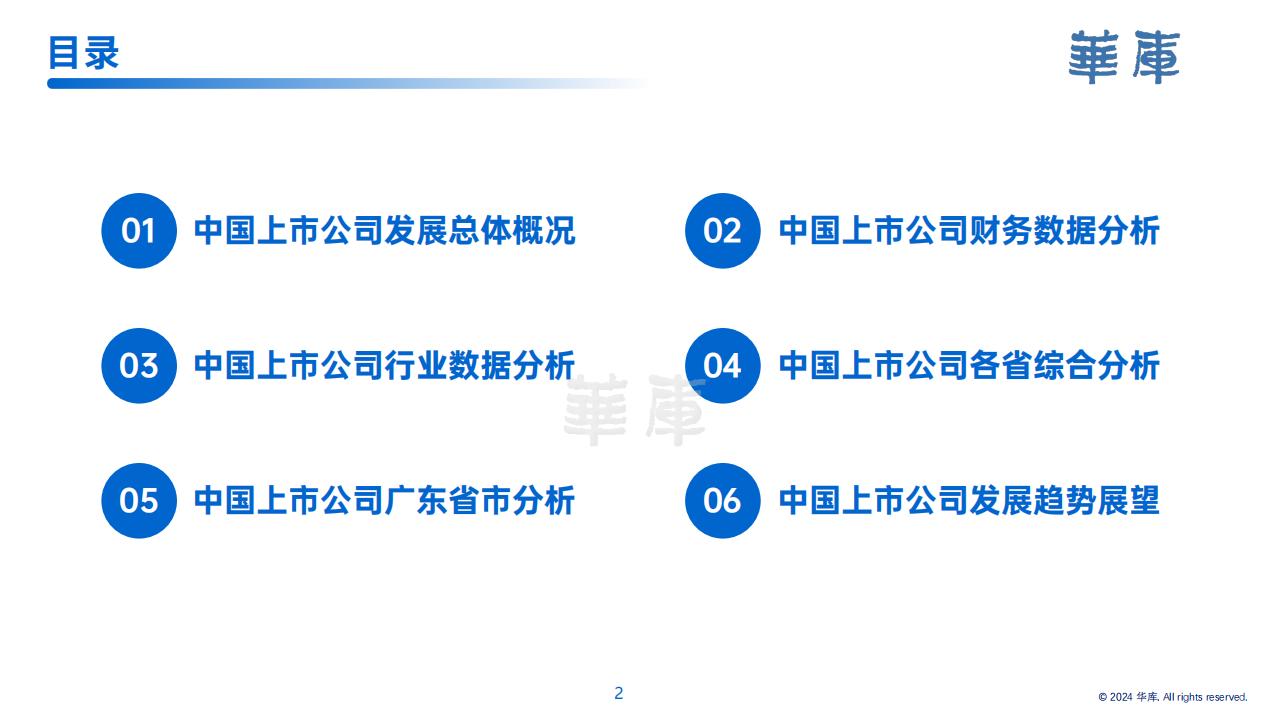 目录

華庫

01 中国上市公司发展总体概况

02 中国上市公司财务数据分析

03 中国上市公司行业数据分析

04 中国上市公司各省综合分析

華庫

05 中国上市公司广东省市分析

06 中国上市公司发展趋势展望

2

© 2024 华库. All rights reserved.